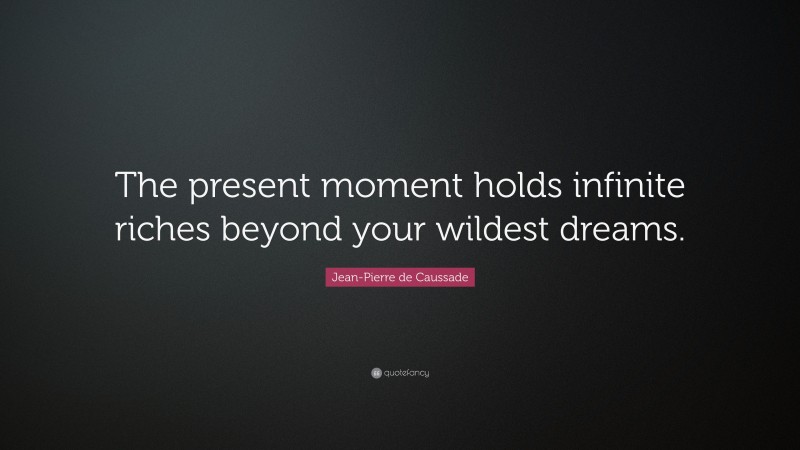 The present moment holds infinite riches beyond your wildest dreams.

Jean-Pierre de Caussade

quotefancy